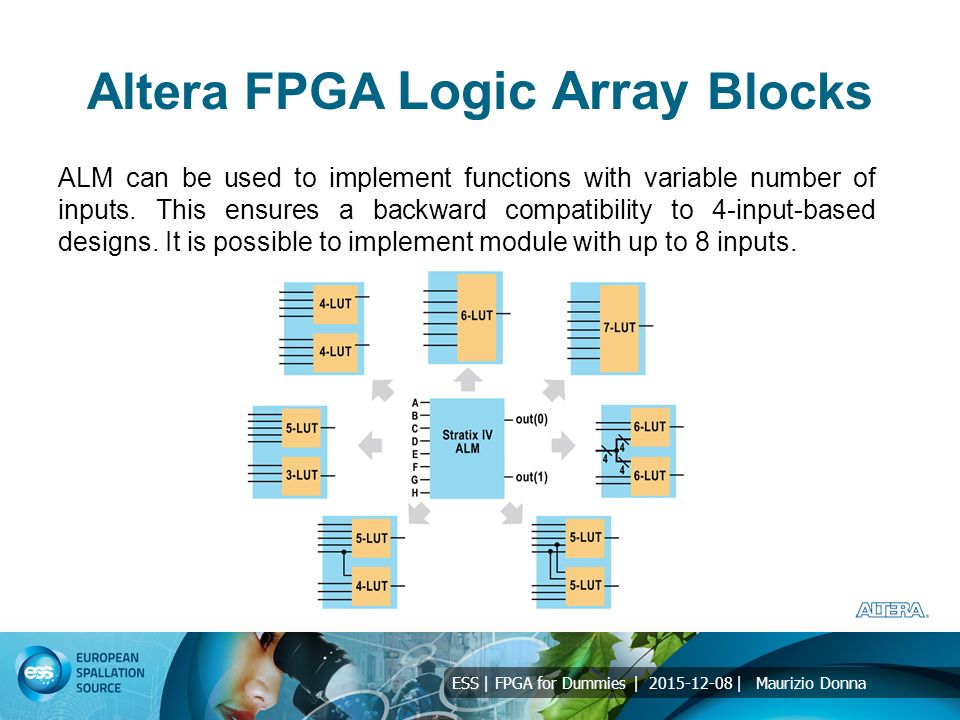 Altera FPGA Logic Array Blocks

ALM can be used to implement functions with variable number of inputs. This ensures a backward compatibility to 4-input-based designs. It is possible to implement module with up to 8 inputs.

4-LUT
4-LUT
6-LUT
7-LUT
5-LUT
3-LUT
A
B
C
D
E
F
G
H
Stratix IV ALM
out(0)
out(1)
6-LUT
4
4
4
6-LUT
5-LUT
4-LUT
5-LUT
5-LUT

ALTERA.

ess EUROPEAN SPALLATION SOURCE

ESS | FPGA for Dummies | 2015-12-08 | Maurizio Donna